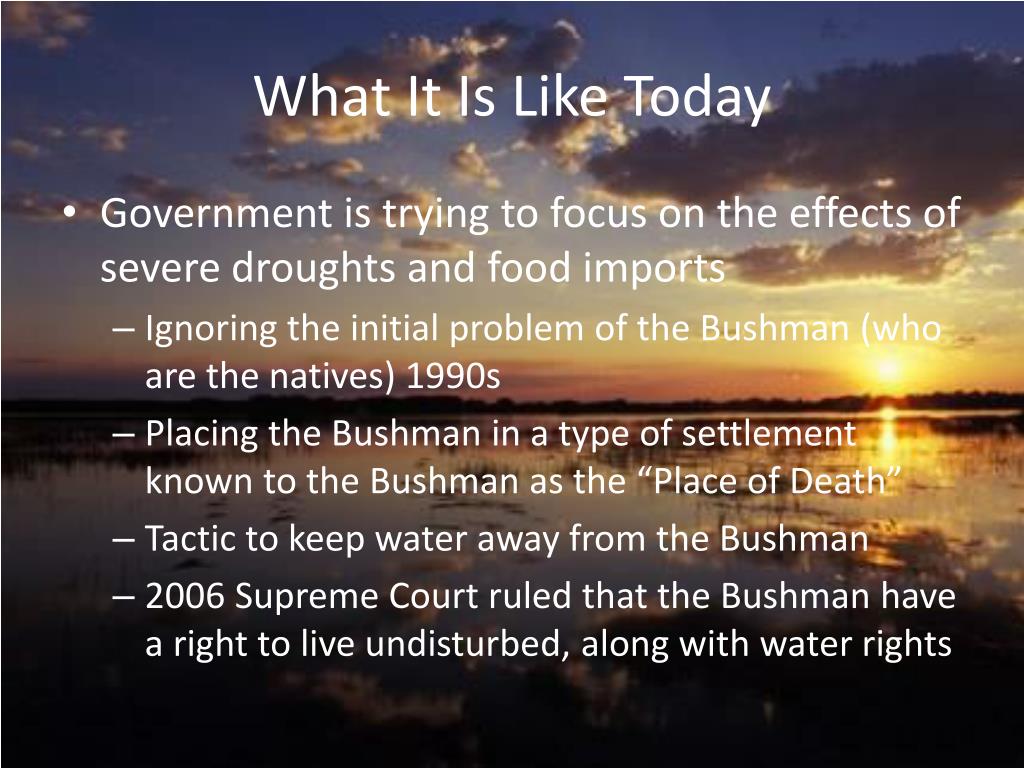 What It Is Like Today

• Government is trying to focus on the effects of severe droughts and food imports
– Ignoring the initial problem of the Bushman (who are the natives) 1990s
– Placing the Bushman in a type of settlement known to the Bushman as the “Place of Death”
– Tactic to keep water away from the Bushman
– 2006 Supreme Court ruled that the Bushman have a right to live undisturbed, along with water rights